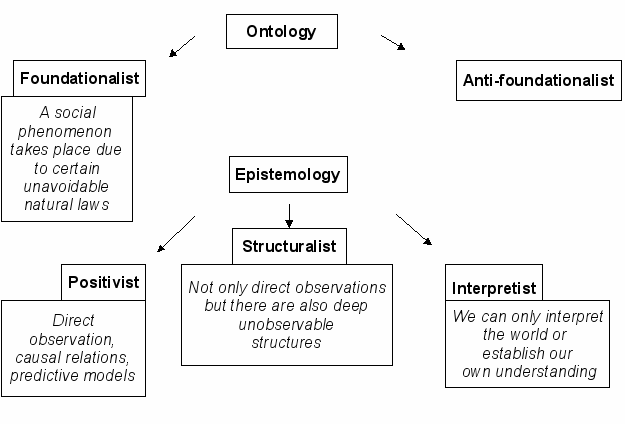 Ontology

Foundationalist

A social phenomenon takes place due to certain unavoidable natural laws

Anti-foundationalist

Epistemology

Positivist

Direct observation, causal relations, predictive models

Structuralist

Not only direct observations but there are also deep unobservable structures

Interpretist

We can only interpret the world or establish our own understanding